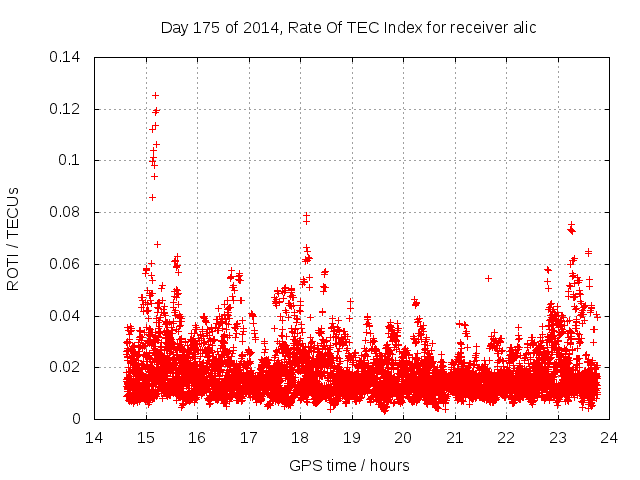 Day 175 of 2014, Rate Of TEC Index for receiver alic

ROTI / TECUs

0.14
0.12
0.1
0.08
0.06
0.04
0.02
0

14 15 16 17 18 19 20 21 22 23 24

GPS time / hours